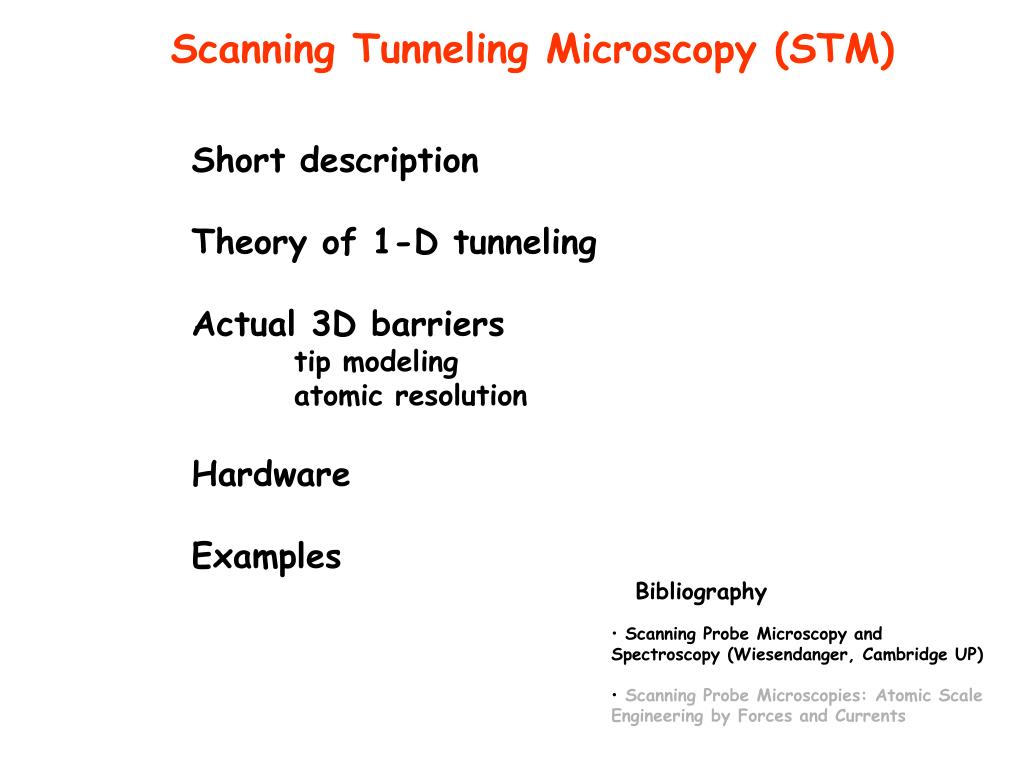 Scanning Tunneling Microscopy (STM)

Short description

Theory of 1-D tunneling

Actual 3D barriers
tip modeling
atomic resolution

Hardware

Examples

Bibliography

• Scanning Probe Microscopy and Spectroscopy (Wiesendanger, Cambridge UP)

• Scanning Probe Microscopies: Atomic Scale Engineering by Forces and Currents